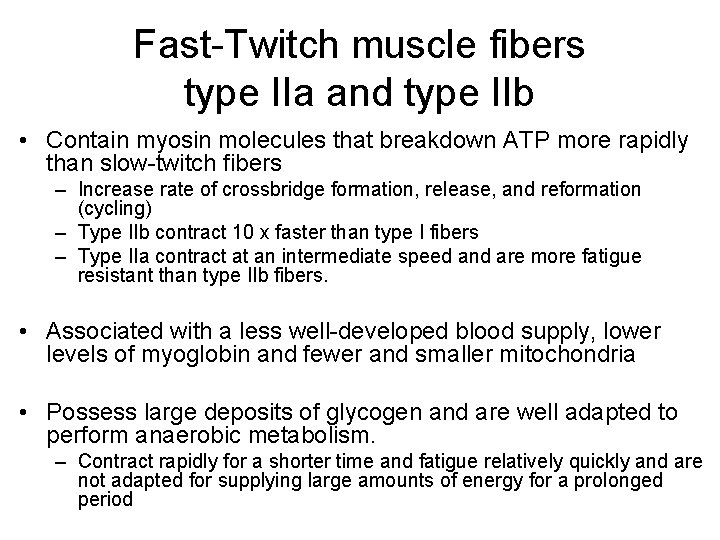 Fast-Twitch muscle fibers type IIa and type IIb

• Contain myosin molecules that breakdown ATP more rapidly than slow-twitch fibers
– Increase rate of crossbridge formation, release, and reformation (cycling)
– Type IIb contract 10 x faster than type I fibers
– Type IIa contract at an intermediate speed and are more fatigue resistant than type IIb fibers.

• Associated with a less well-developed blood supply, lower levels of myoglobin and fewer and smaller mitochondria

• Possess large deposits of glycogen and are well adapted to perform anaerobic metabolism.
– Contract rapidly for a shorter time and fatigue relatively quickly and are not adapted for supplying large amounts of energy for a prolonged period